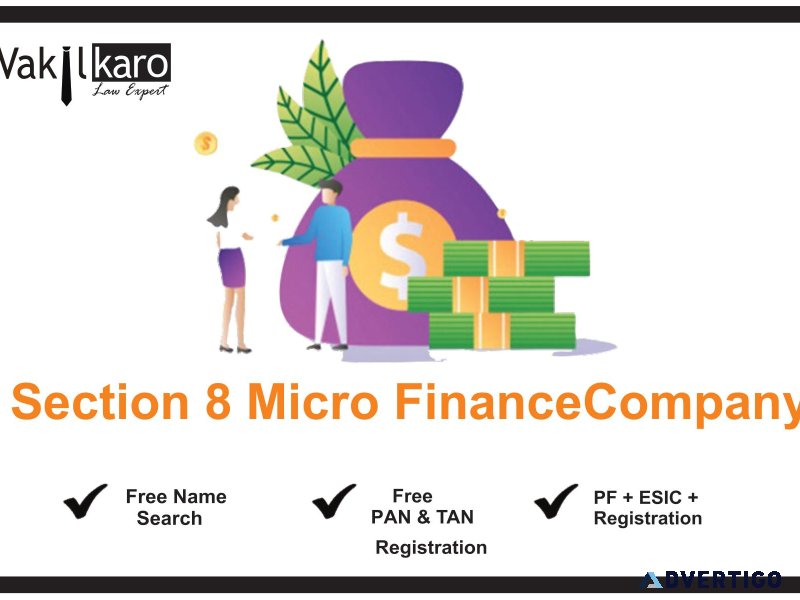 Vakilkaro
Law Expert

$

Section 8 Micro FinanceCompany

Free Name Search

Free PAN & TAN Registration

PF + ESIC + Registration

ADVERTIGO